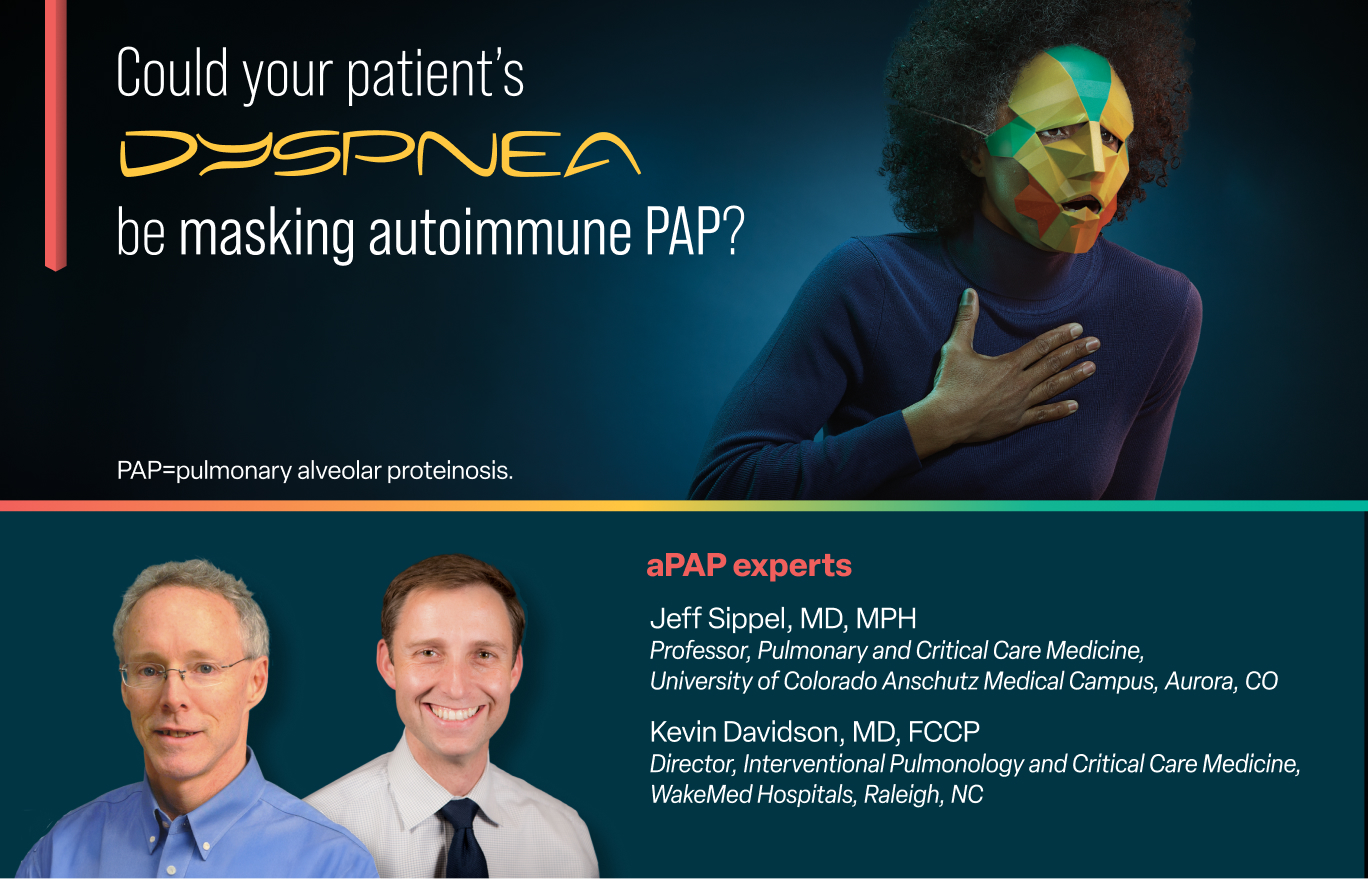 Could your patient's
DYSPNEA
be masking autoimmune PAP?

PAP=pulmonary alveolar proteinosis.

aPAP experts

Jeff Sippel, MD, MPH
Professor, Pulmonary and Critical Care Medicine, University of Colorado Anschutz Medical Campus, Aurora, CO

Kevin Davidson, MD, FCCP
Director, Interventional Pulmonology and Critical Care Medicine, WakeMed Hospitals, Raleigh, NC